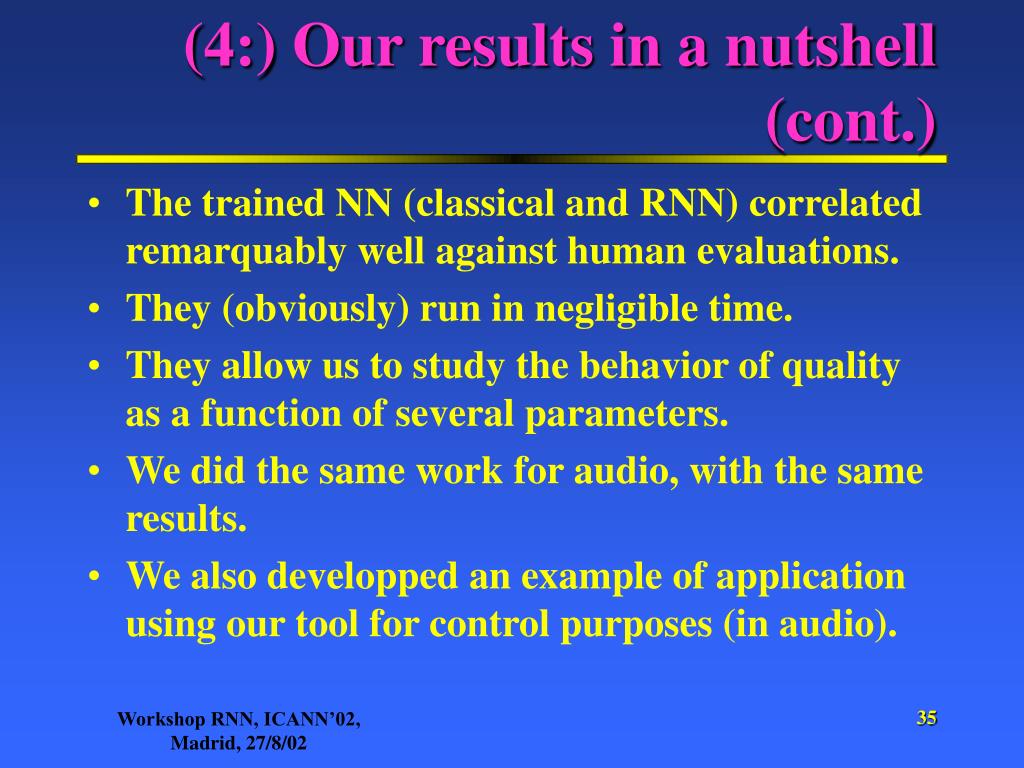 (4:) Our results in a nutshell (cont.)

• The trained NN (classical and RNN) correlated remarquably well against human evaluations.
• They (obviously) run in negligible time.
• They allow us to study the behavior of quality as a function of several parameters.
• We did the same work for audio, with the same results.
• We also developped an example of application using our tool for control purposes (in audio).

Workshop RNN, ICANN'02, Madrid, 27/8/02

35